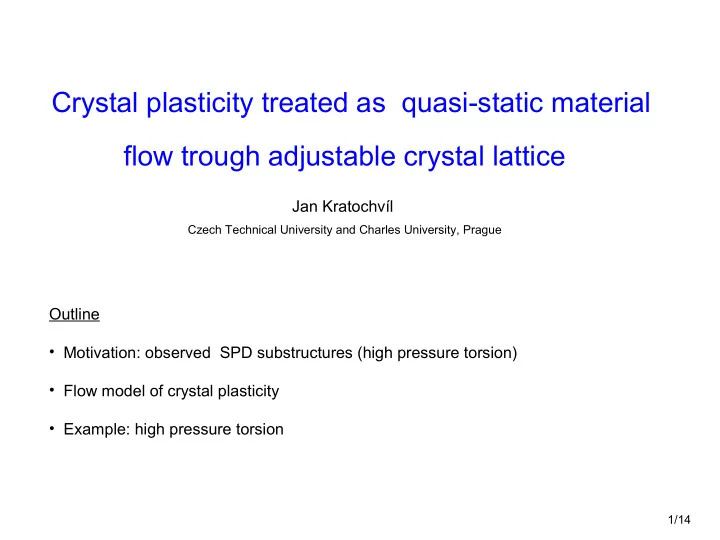 Crystal plasticity treated as quasi-static material flow trough adjustable crystal lattice

Jan Kratochvíl

Czech Technical University and Charles University, Prague

Outline

• Motivation: observed SPD substructures (high pressure torsion)

• Flow model of crystal plasticity

• Example: high pressure torsion

1/14